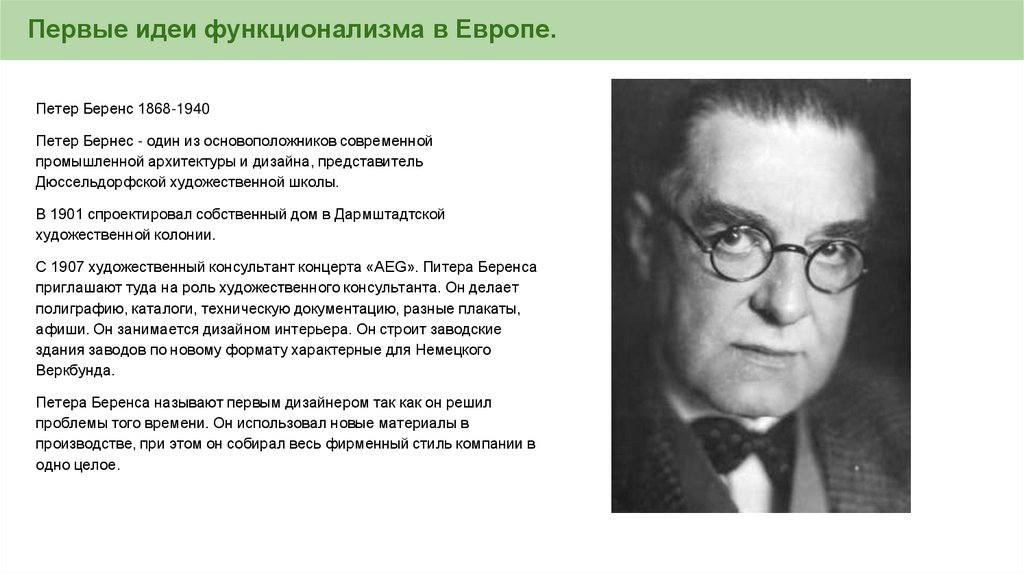 Первые идеи функционализма в Европе.

Петер Беренс 1868-1940

Петер Бернес - один из основоположников современной промышленной архитектуры и дизайна, представитель Дюссельдорфской художественной школы.

В 1901 спроектировал собственный дом в Дармштадтской художественной колонии.

С 1907 художественный консультант концерта «AEG». Питера Беренса приглашают туда на роль художественного консультанта. Он делает полиграфию, каталоги, техническую документацию, разные плакаты, афиши. Он занимается дизайном интерьера. Он строит заводские здания заводов по новому формату характерные для Немецкого Веркбунда.

Петера Беренса называют первым дизайнером так как он решил проблемы того времени. Он использовал новые материалы в производстве, при этом он собирал весь фирменный стиль компании в одно целое.